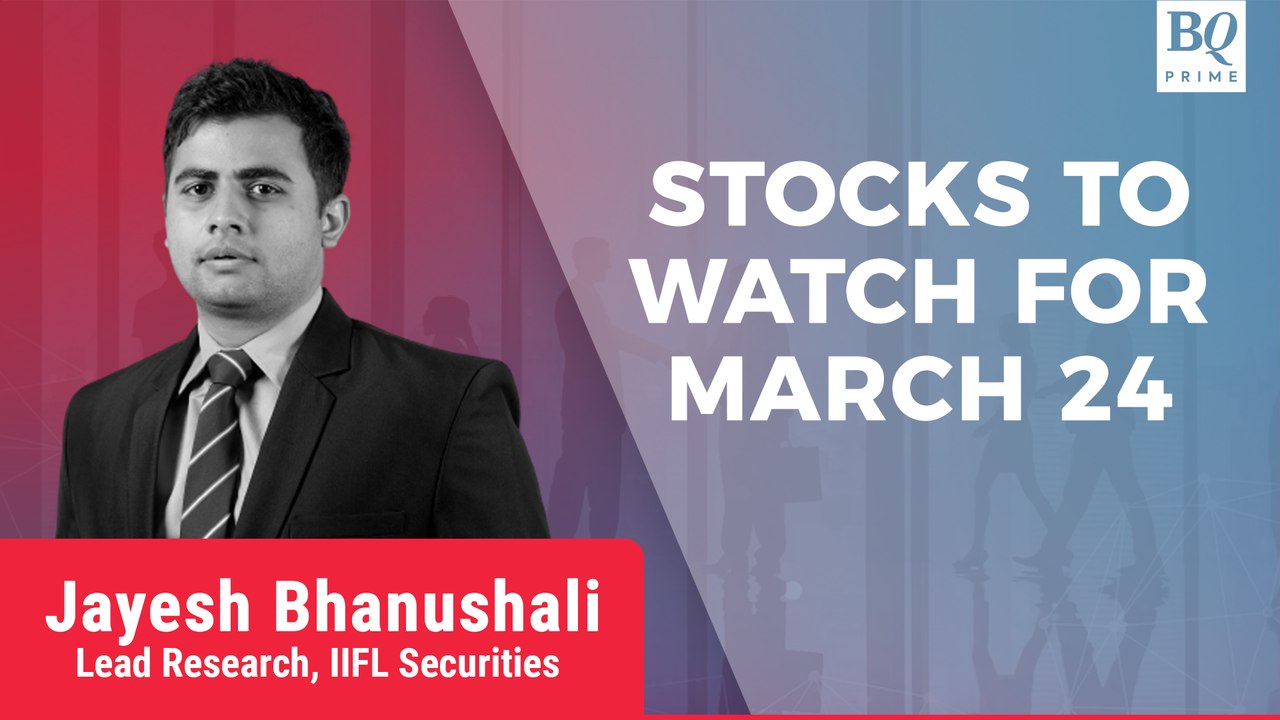 BQ
PRIME

STOCKS TO WATCH FOR MARCH 24

Jayesh Bhanushali
Lead Research, IIFL Securities